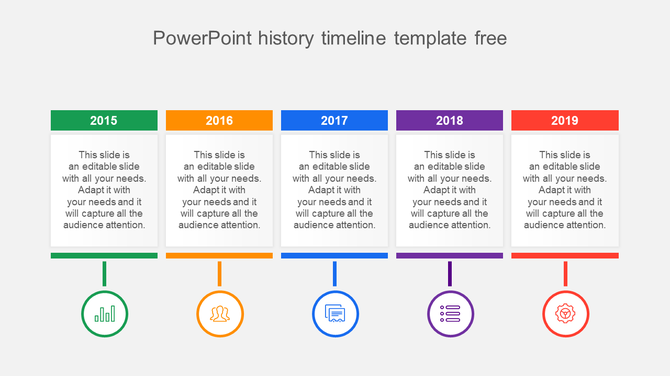 PowerPoint history timeline template free

2015

This slide is an editable slide with all your needs. Adapt it with your needs and it will capture all the audience attention.

2016

This slide is an editable slide with all your needs. Adapt it with your needs and it will capture all the audience attention.

2017

This slide is an editable slide with all your needs. Adapt it with your needs and it will capture all the audience attention.

2018

This slide is an editable slide with all your needs. Adapt it with your needs and it will capture all the audience attention.

2019

This slide is an editable slide with all your needs. Adapt it with your needs and it will capture all the audience attention.